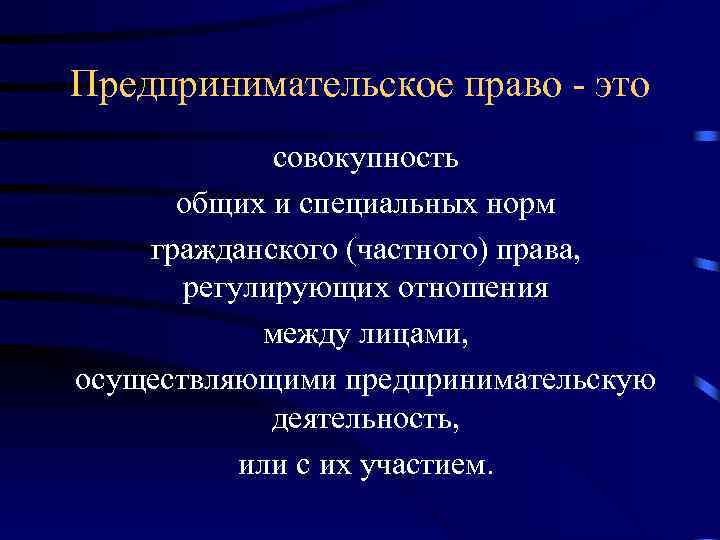 Предпринимательское право - это

совокупность

общих и специальных норм

гражданского (частного) права, регулирующих отношения

между лицами,

осуществляющими предпринимательскую деятельность,

или с их участием.